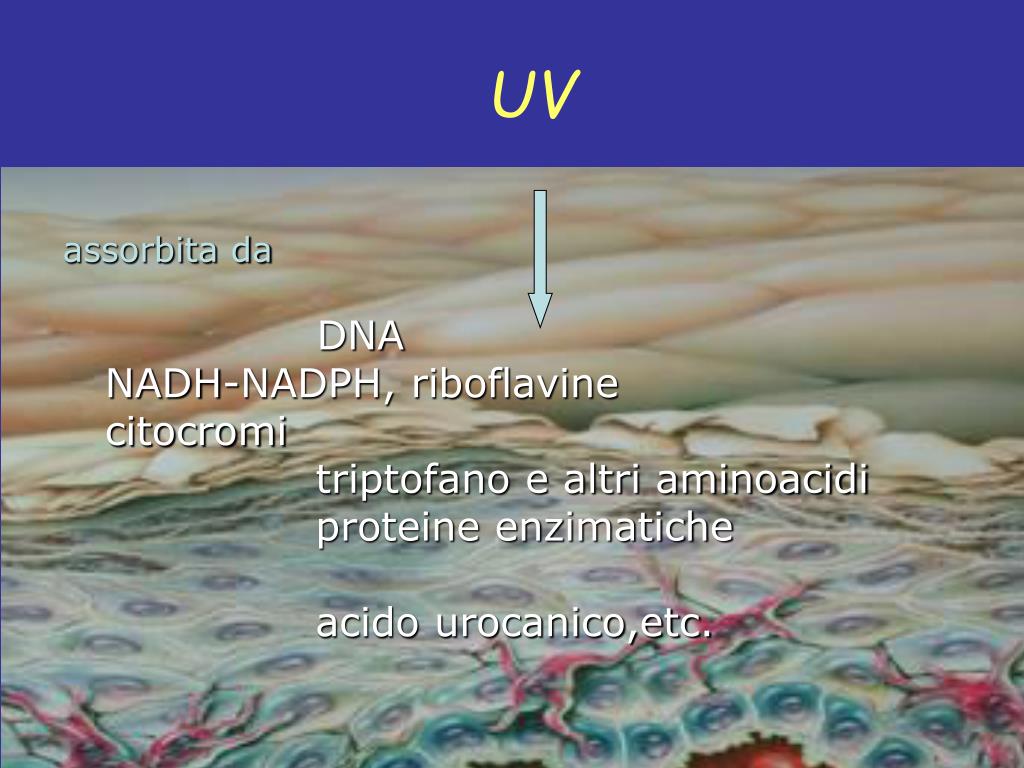 UV

assorbita da

DNA
NADH-NADPH, riboflavine
citocromi
triptofano e altri aminoacidi
proteine enzimatiche

acido urocanico,etc.